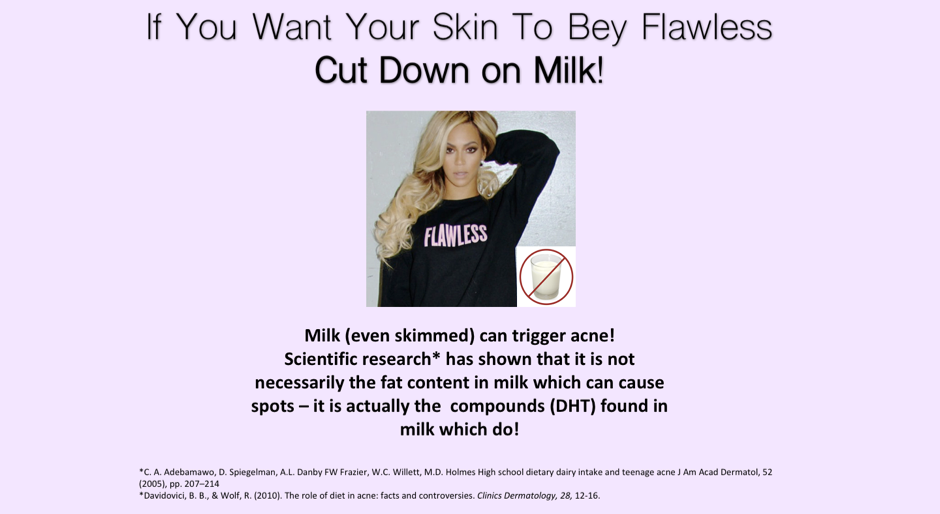 If You Want Your Skin To Bey Flawless
Cut Down on Milk!

FLAWLESS

Milk (even skimmed) can trigger acne! Scientific research* has shown that it is not necessarily the fat content in milk which can cause spots – it is actually the compounds (DHT) found in milk which do!

*C. A. Adebamawo, D. Spiegelman, A.L. Danby FW Frazier, W.C. Willett, M.D. Holmes High school dietary dairy intake and teenage acne J Am Acad Dermatol, 52 (2005), pp. 207–214
*Davidovici, B. B., & Wolf, R. (2010). The role of diet in acne: facts and controversies. Clinics Dermatology, 28, 12-16.